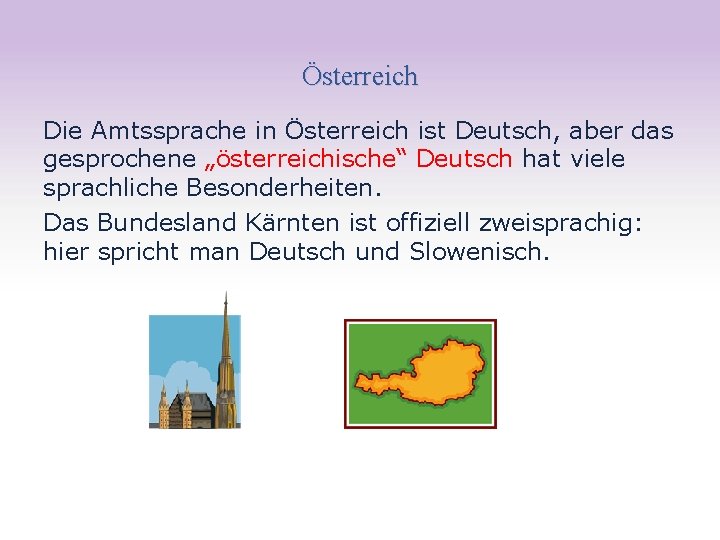 Österreich

Die Amtssprache in Österreich ist Deutsch, aber das gesprochene „österreichische“ Deutsch hat viele sprachliche Besonderheiten.

Das Bundesland Kärnten ist offiziell zweisprachig: hier spricht man Deutsch und Slowenisch.